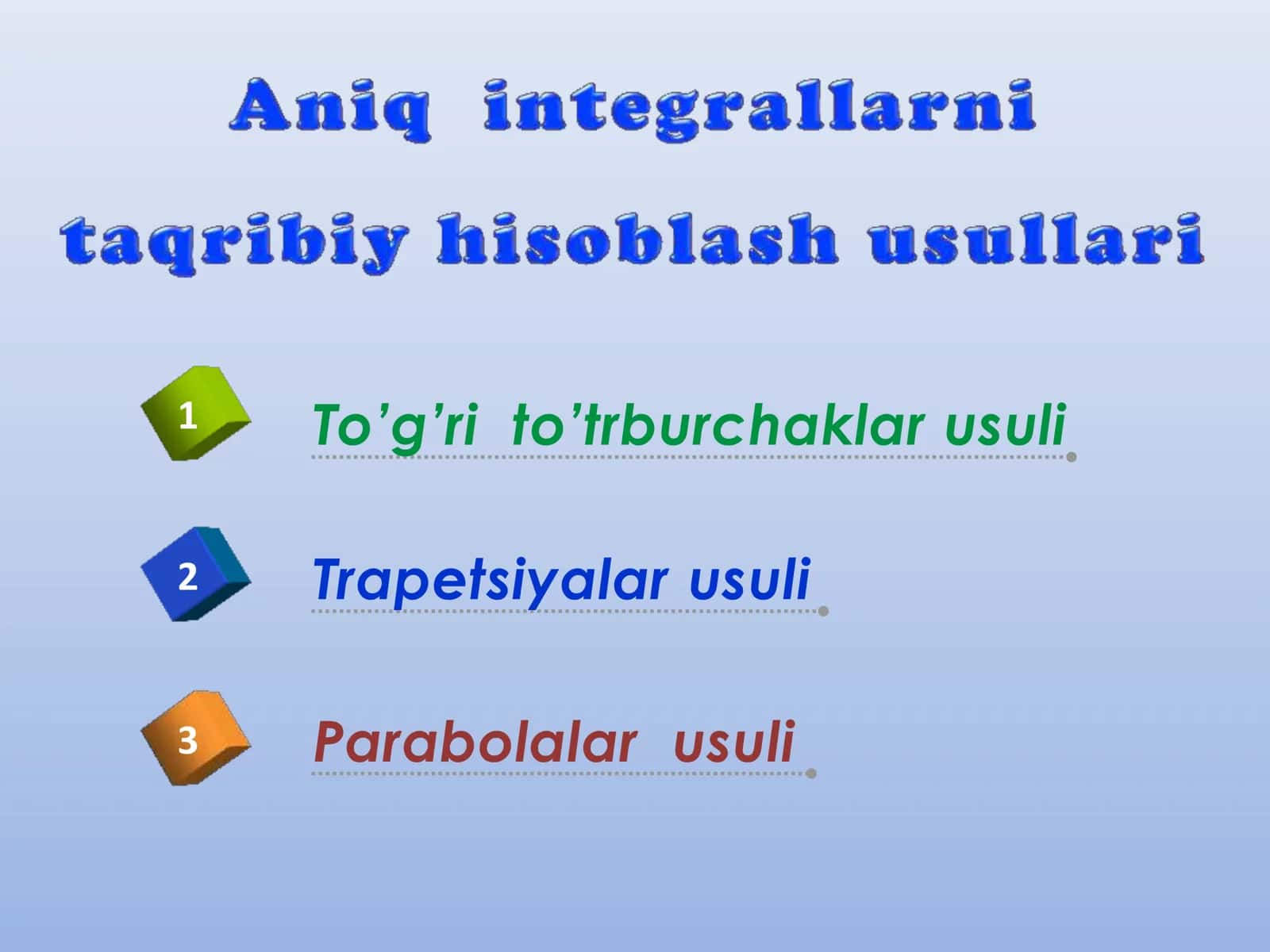 Aniq integrallarni taqribiy hisoblash usullari

1 To’g’ri to’trburchaklar usuli

2 Trapetsiyalar usuli

3 Parabolalar usuli